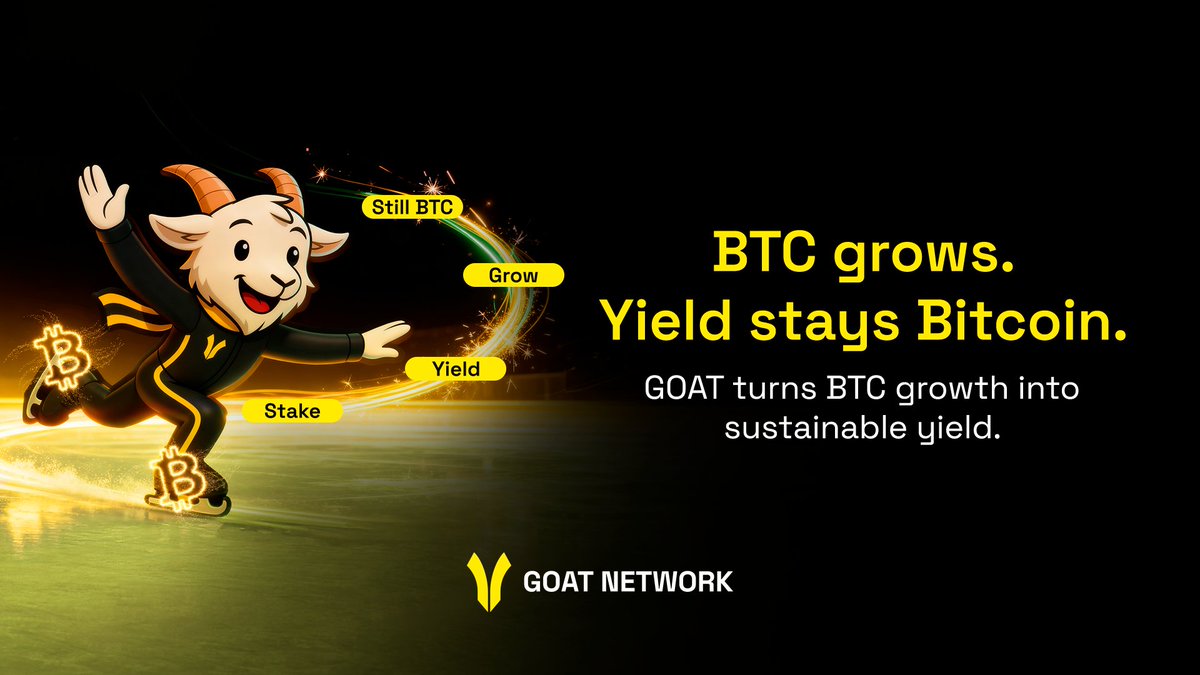 Still BTC

Grow

Yield

Stake

BTC grows.
Yield stays Bitcoin.

GOAT turns BTC growth into sustainable yield.

GOAT NETWORK